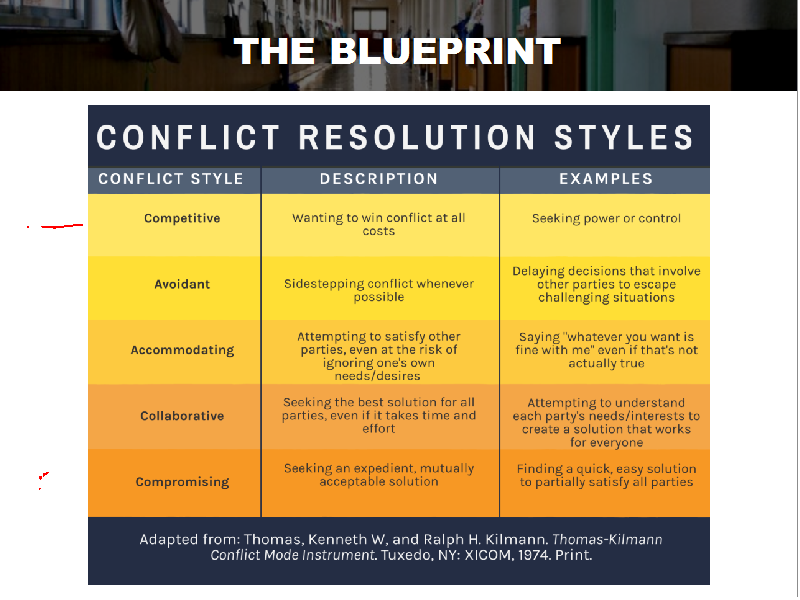 THE BLUEPRINT

CONFLICT RESOLUTION STYLES

| CONFLICT STYLE | DESCRIPTION | EXAMPLES |
|---|---|---|
| Competitive | Wanting to win conflict at all costs | Seeking power or control |
| Avoidant | Sidestepping conflict whenever possible | Delaying decisions that involve other parties to escape challenging situations |
| Accommodating | Attempting to satisfy other parties, even at the risk of ignoring one's own needs/desires | Saying "whatever you want is fine with me" even if that's not actually true |
| Collaborative | Seeking the best solution for all parties, even if it takes time and effort | Attempting to understand each party's needs/interests to create a solution that works for everyone |
| Compromising | Seeking an expedient, mutually acceptable solution | Finding a quick, easy solution to partially satisfy all parties |

Adapted from: Thomas, Kenneth W, and Ralph H. Kilmann. Thomas-Kilmann Conflict Mode Instrument. Tuxedo, NY: XICOM, 1974. Print.